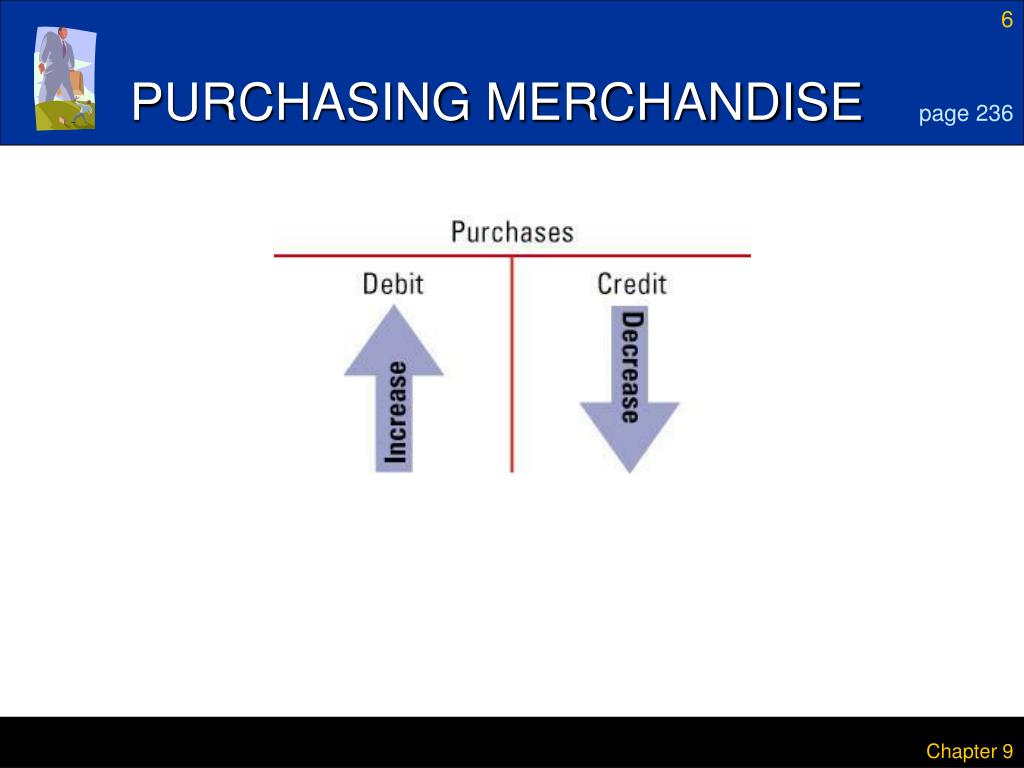 6

PURCHASING MERCHANDISE

page 236

Purchases

Debit

Credit

Increase

Decrease

Chapter 9